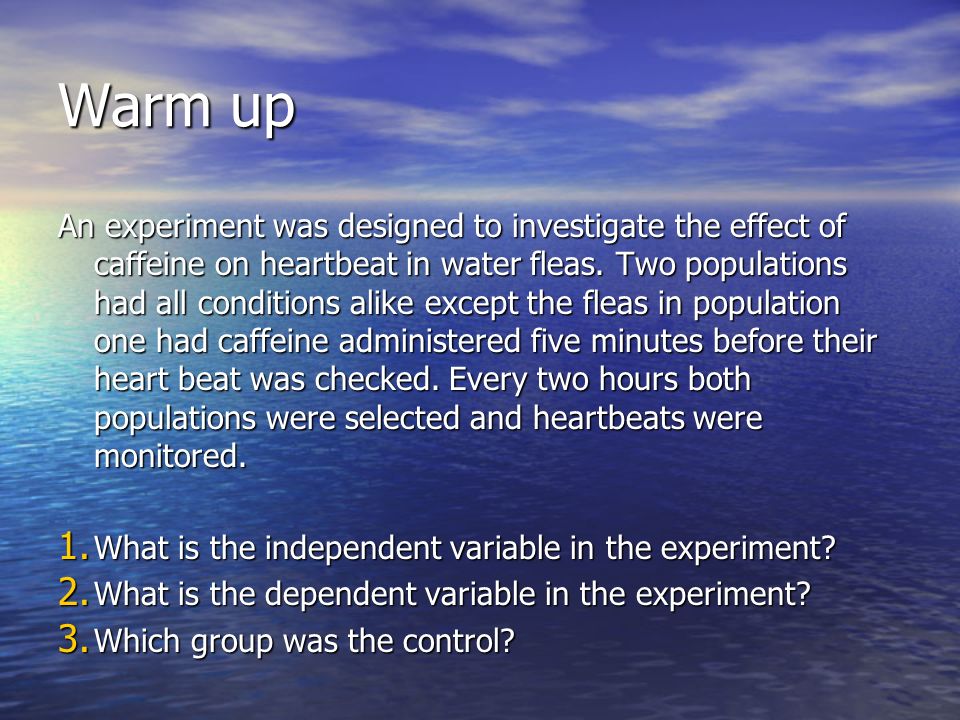 Warm up

An experiment was designed to investigate the effect of caffeine on heartbeat in water fleas. Two populations had all conditions alike except the fleas in population one had caffeine administered five minutes before their heart beat was checked. Every two hours both populations were selected and heartbeats were monitored.

1. What is the independent variable in the experiment?
2. What is the dependent variable in the experiment?
3. Which group was the control?